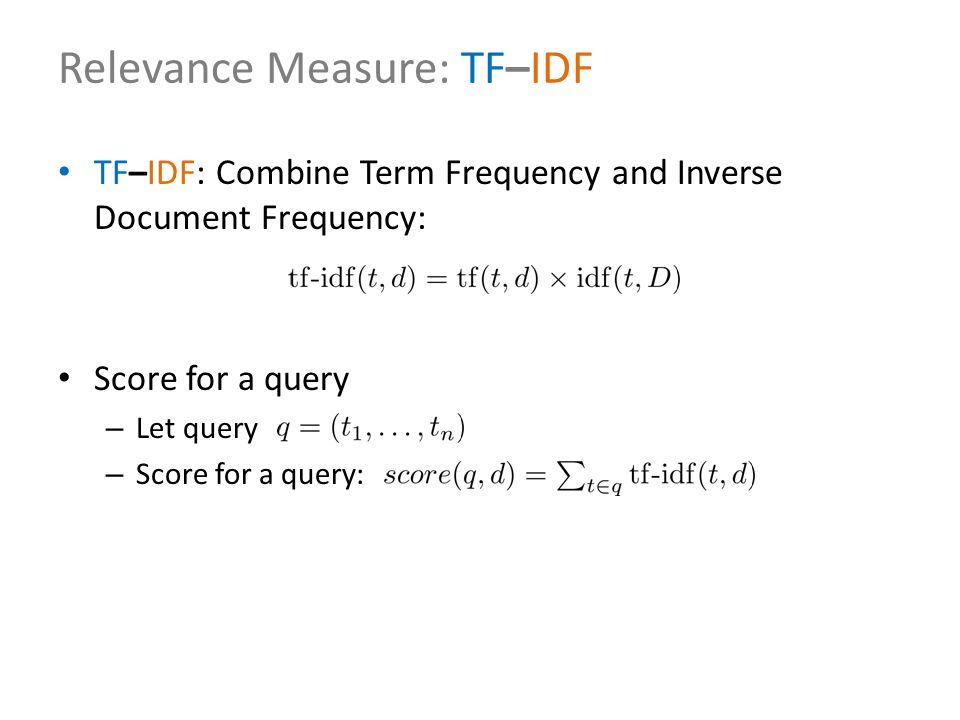 Relevance Measure: TF–IDF

• TF–IDF: Combine Term Frequency and Inverse Document Frequency:

$\text{tf-idf}(t, d) = \text{tf}(t, d) \times \text{idf}(t, D)$

• Score for a query
  – Let query $q = (t_1, \ldots, t_n)$
  – Score for a query: $score(q, d) = \sum_{t \in q} \text{tf-idf}(t, d)$